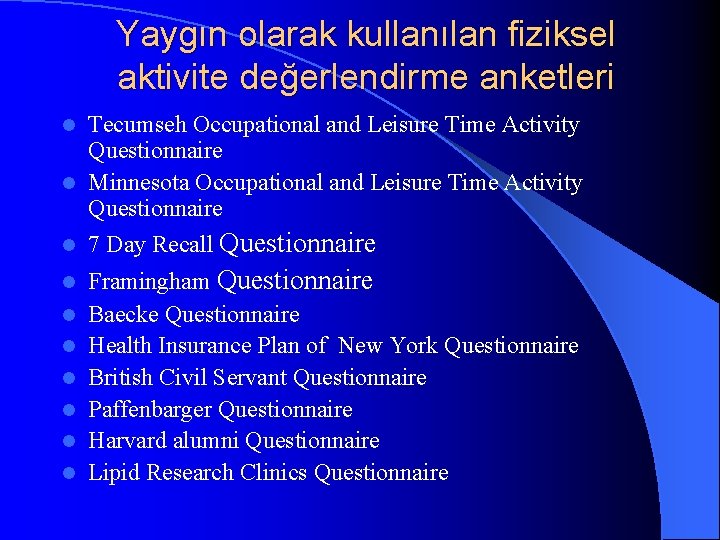 Yaygın olarak kullanılan fiziksel aktivite değerlendirme anketleri

- Tecumseh Occupational and Leisure Time Activity Questionnaire
- Minnesota Occupational and Leisure Time Activity Questionnaire
- 7 Day Recall Questionnaire
- Framingham Questionnaire
- Baecke Questionnaire
- Health Insurance Plan of New York Questionnaire
- British Civil Servant Questionnaire
- Paffenbarger Questionnaire
- Harvard alumni Questionnaire
- Lipid Research Clinics Questionnaire